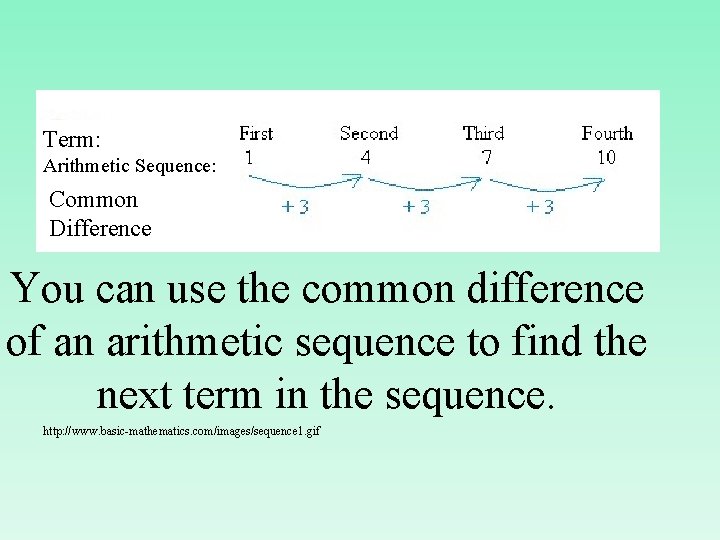 Term: First Second Third Fourth
Arithmetic Sequence: 1 4 7 10
Common Difference +3 +3 +3

You can use the common difference of an arithmetic sequence to find the next term in the sequence.

http://www.basic-mathematics.com/images/sequence1.gif